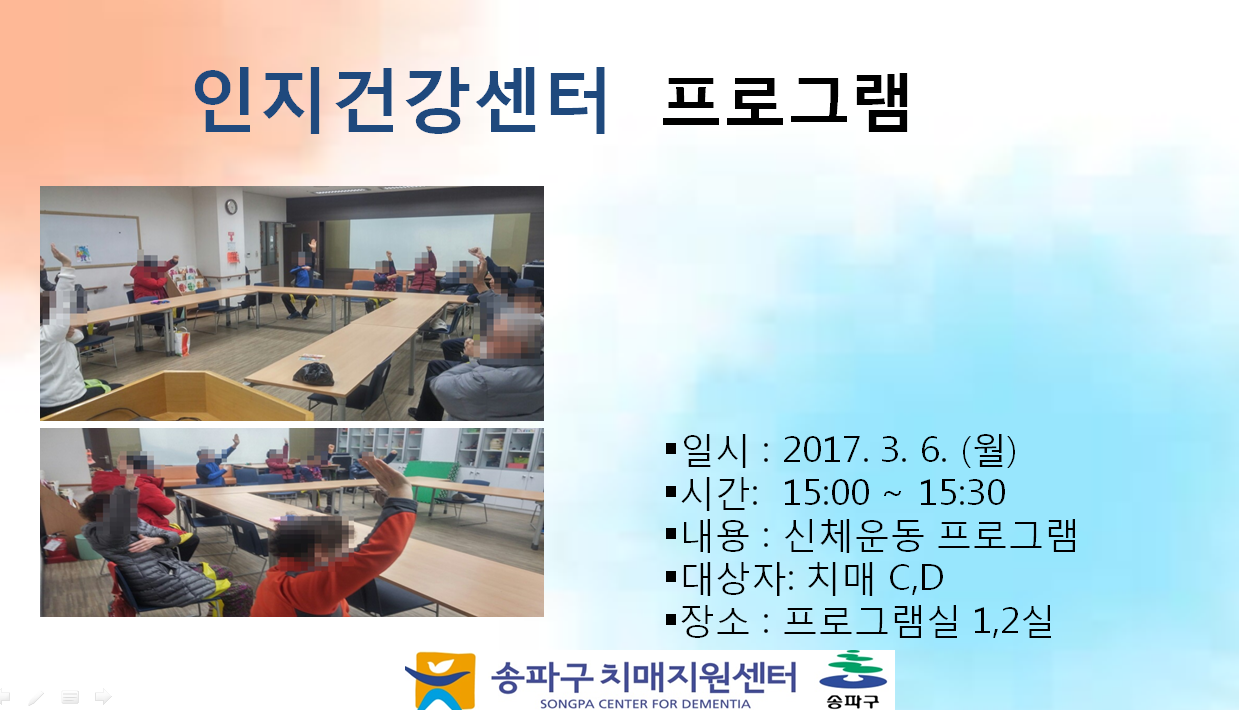 인지건강센터 프로그램

▪일시 : 2017. 3. 6. (월)
▪시간: 15:00 ~ 15:30
▪내용 : 신체운동 프로그램
▪대상자: 치매 C,D
▪장소 : 프로그램실 1,2실

송파구 치매지원센터
SONGPA CENTER FOR DEMENTIA
송파구